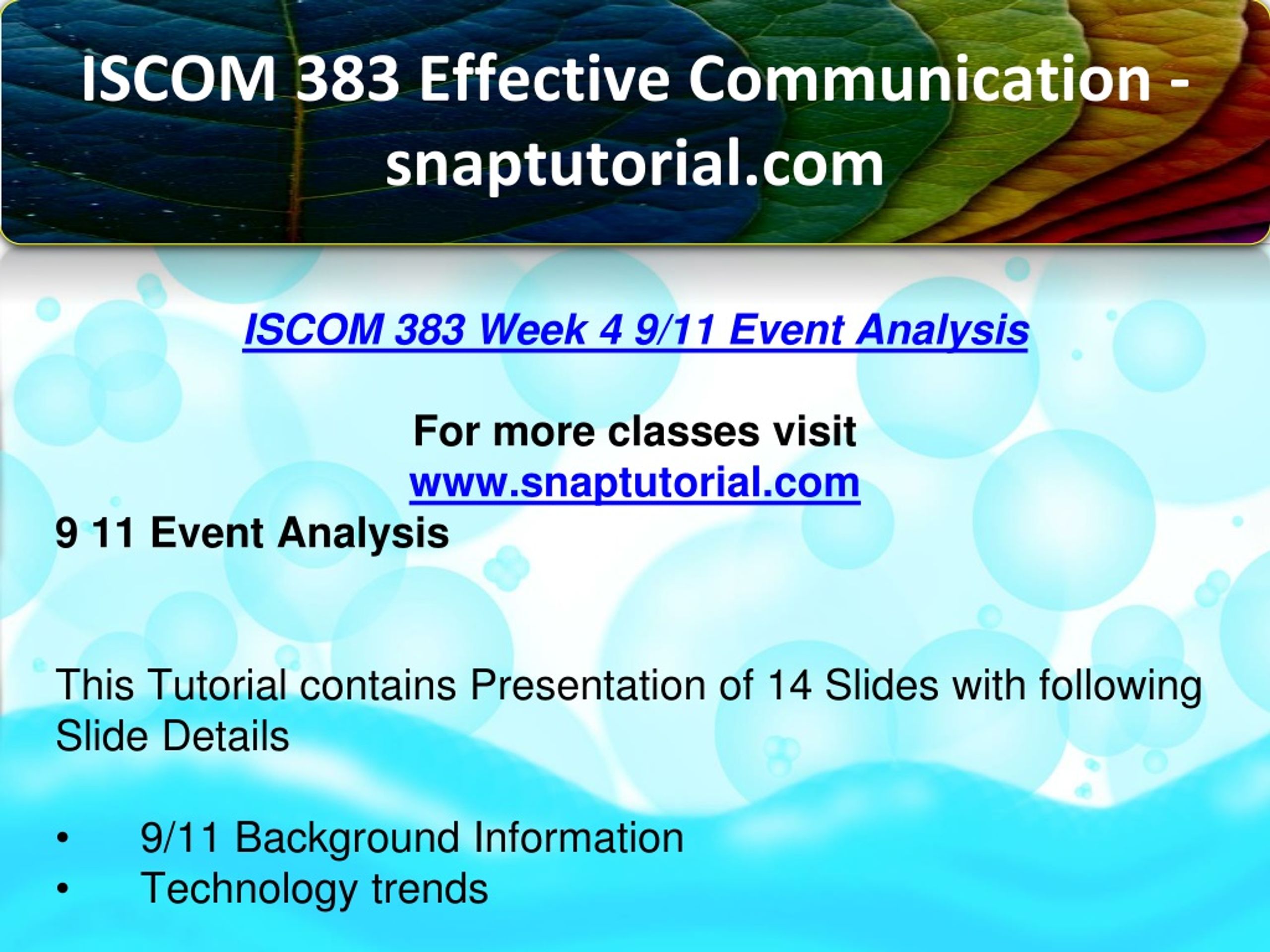 ISCOM 383 Effective Communication - snaptutorial.com

ISCOM 383 Week 4 9/11 Event Analysis

For more classes visit
www.snaptutorial.com

9 11 Event Analysis

This Tutorial contains Presentation of 14 Slides with following Slide Details

• 9/11 Background Information
• Technology trends